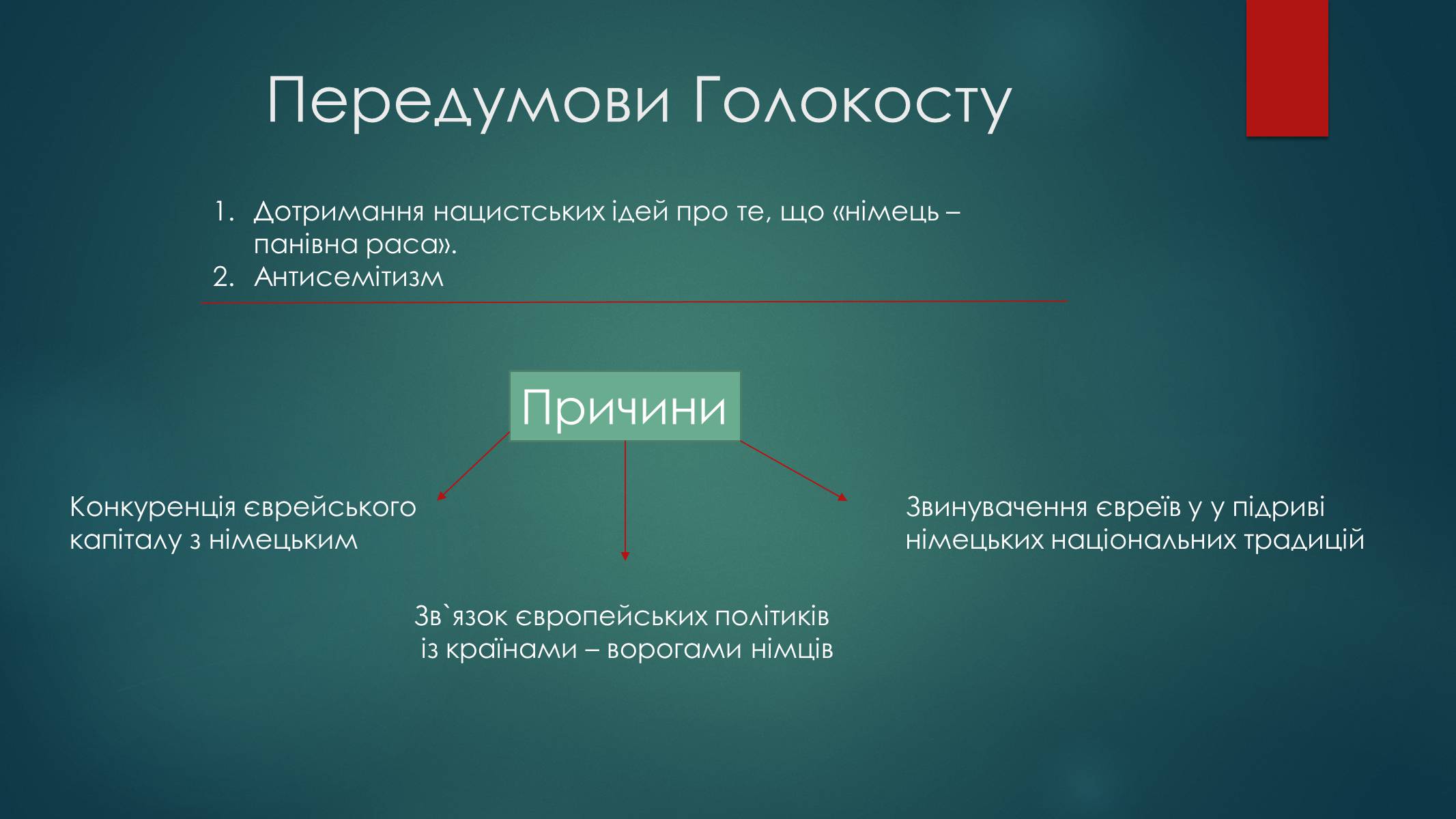 Передумови Голокосту

1. Дотримання нацистських ідей про те, що «німець – панівна раса».
2. Антисемітизм

Причини

Конкуренція єврейського капіталу з німецьким

Зв`язок європейських політиків із країнами – ворогами німців

Звинувачення євреїв у у підриві німецьких національних традицій